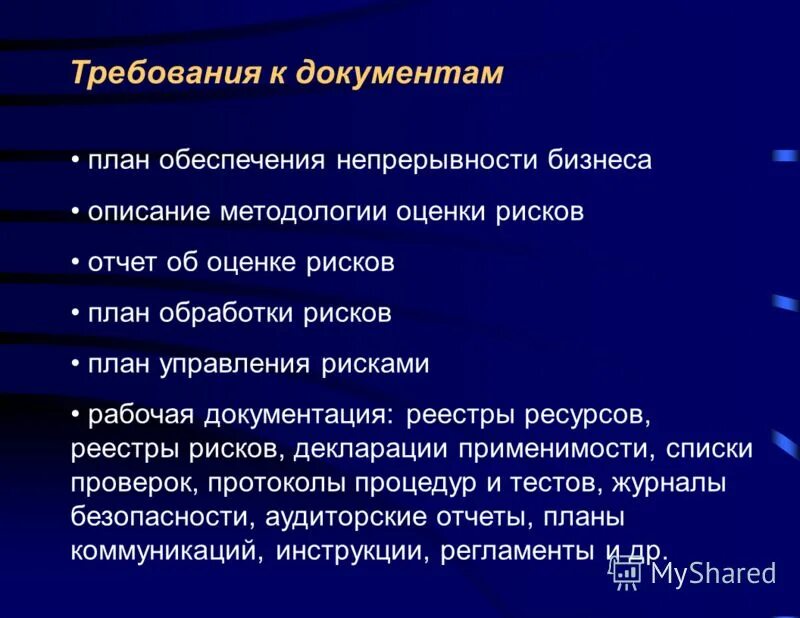 Требования к документам

• план обеспечения непрерывности бизнеса

• описание методологии оценки рисков

• отчет об оценке рисков

• план обработки рисков

• план управления рисками

• рабочая документация: реестры ресурсов, реестры рисков, декларации применимости, списки проверок, протоколы процедур и тестов, журналы безопасности, аудиторские отчеты, планы коммуникаций, инструкции, регламенты и др.

MyShared